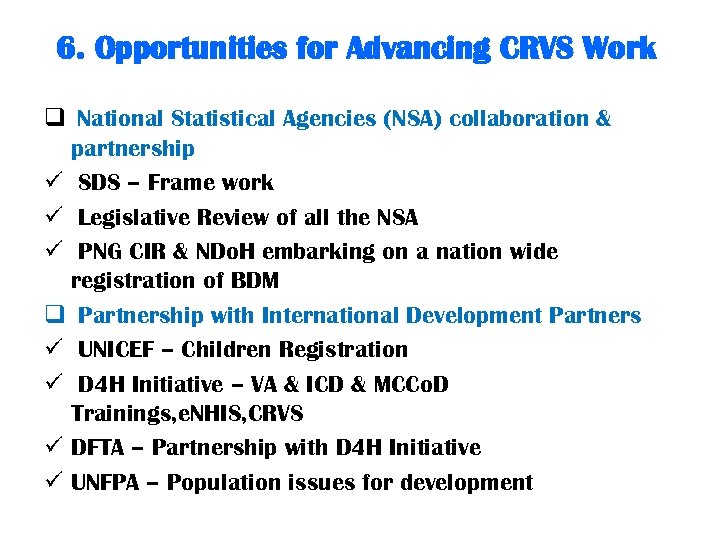 6. Opportunities for Advancing CRVS Work

❑ National Statistical Agencies (NSA) collaboration & partnership
✓ SDS – Frame work
✓ Legislative Review of all the NSA
✓ PNG CIR & NDoH embarking on a nation wide registration of BDM
❑ Partnership with International Development Partners
✓ UNICEF – Children Registration
✓ D4H Initiative – VA & ICD & MCCoD Trainings,eNHIS,CRVS
✓ DFTA – Partnership with D4H Initiative
✓ UNFPA – Population issues for development